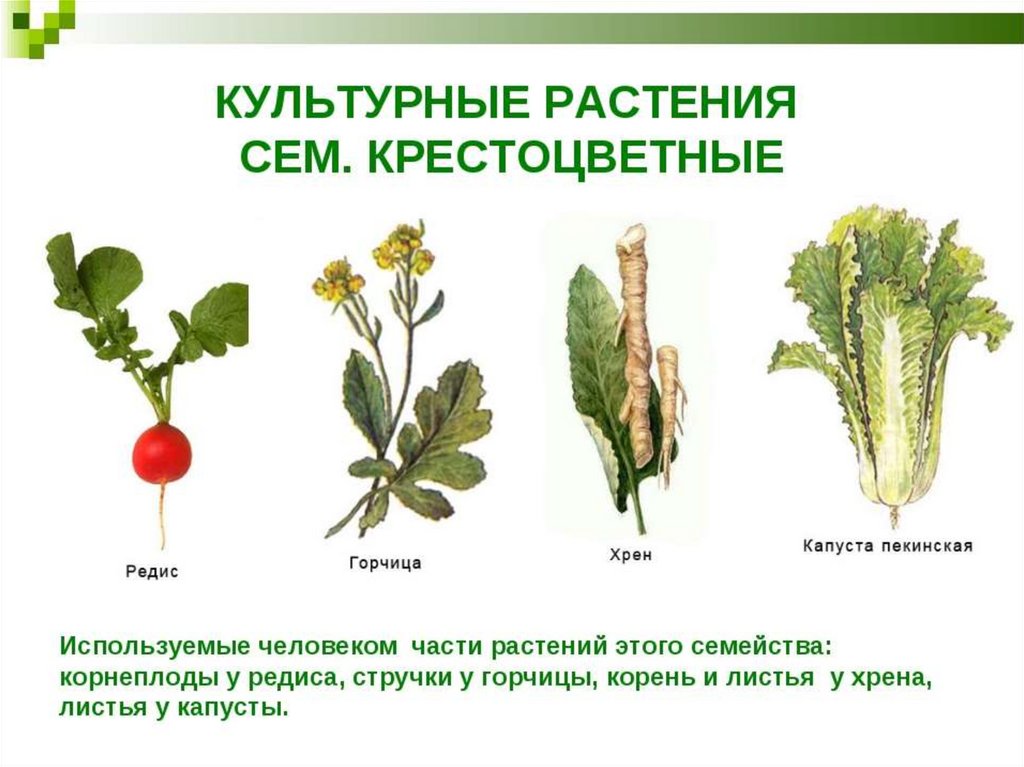 КУЛЬТУРНЫЕ РАСТЕНИЯ
СЕМ. КРЕСТОЦВЕТНЫЕ

Редис

Горчица

Хрен

Капуста пекинская

Используемые человеком части растений этого семейства: корнеплоды у редиса, стручки у горчицы, корень и листья у хрена, листья у капусты.